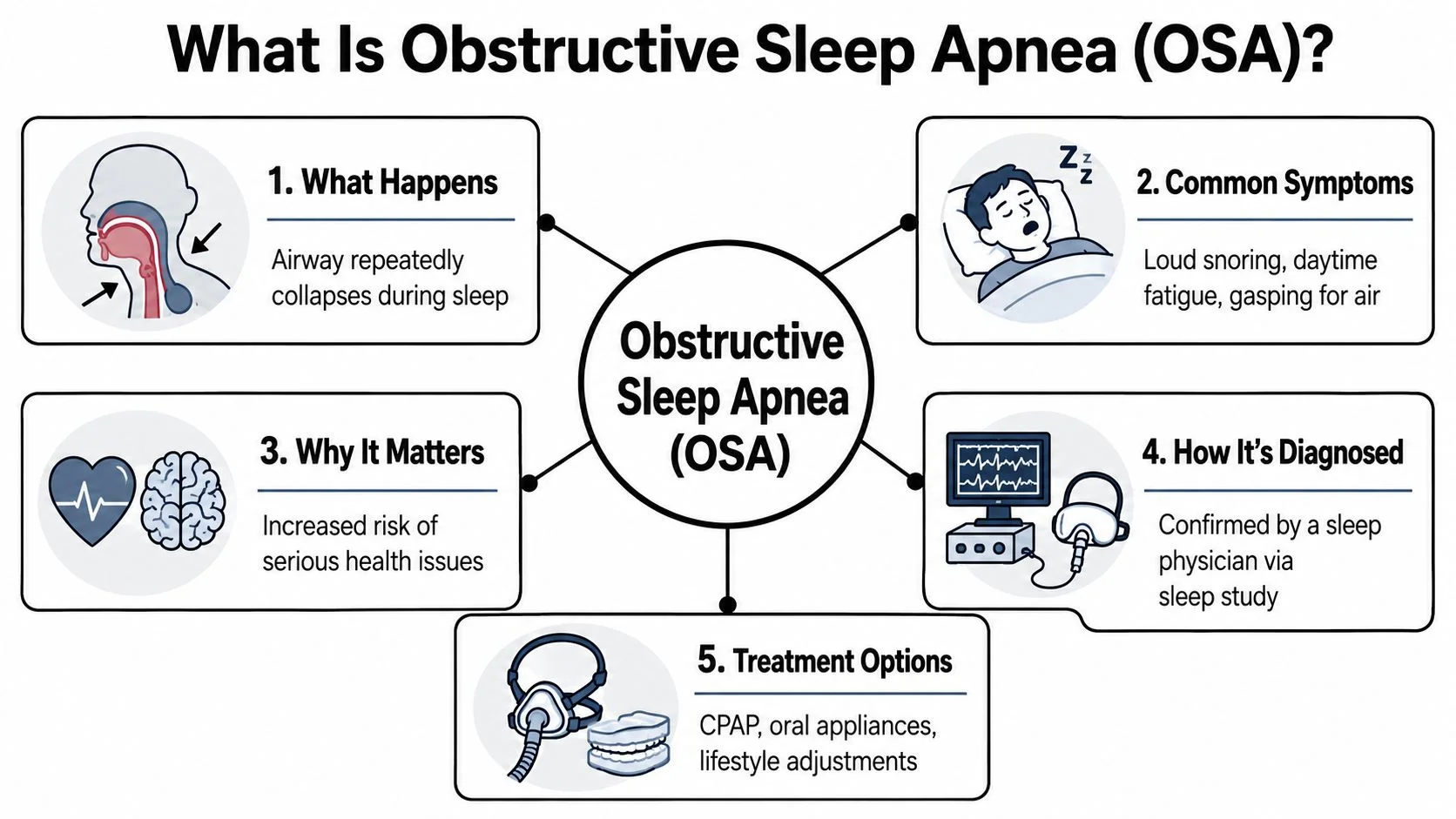 What Is Obstructive Sleep Apnea (OSA)?

1. What Happens

Airway repeatedly collapses during sleep

Z z z

2. Common Symptoms

Loud snoring, daytime fatigue, gasping for air

Obstructive Sleep Apnea (OSA)

3. Why It Matters

Increased risk of serious health issues

4. How It's Diagnosed

Confirmed by a sleep physician via sleep study

5. Treatment Options

CPAP, oral appliances, lifestyle adjustments